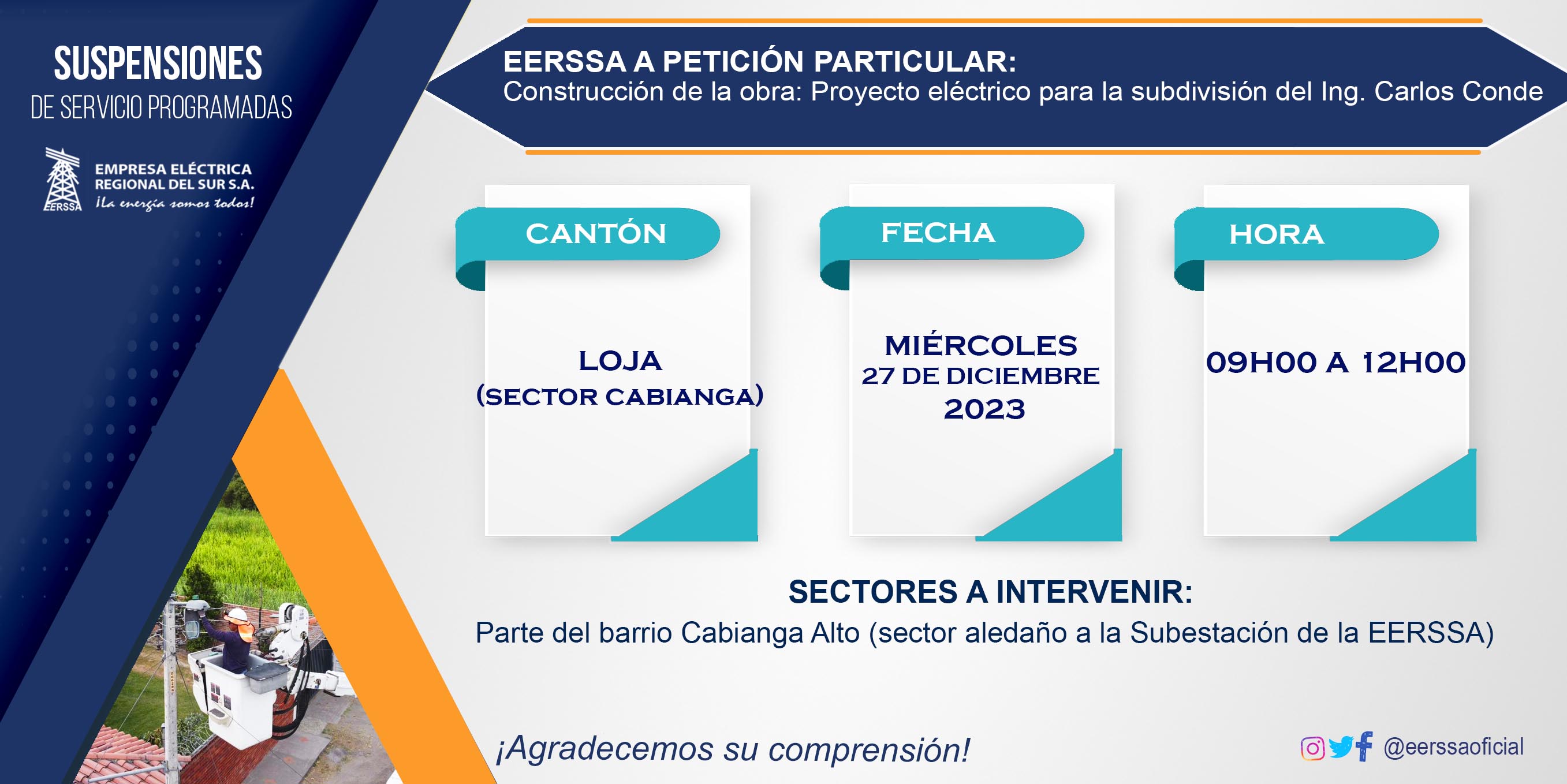 SUSPENSIONES
DE SERVICIO PROGRAMADAS

EERSSA
EMPRESA ELÉCTRICA REGIONAL DEL SUR S.A.
¡La energía somos todos!

EERSSA A PETICIÓN PARTICULAR:
Construcción de la obra: Proyecto eléctrico para la subdivisión del Ing. Carlos Conde

CANTÓN

LOJA
(SECTOR CABIANGA)

FECHA

MIÉRCOLES
27 DE DICIEMBRE
2023

HORA

09H00 A 12H00

SECTORES A INTERVENIR:
Parte del barrio Cabianga Alto (sector aledaño a la Subestación de la EERSSA)

¡Agradecemos su comprensión!

@eerssaoficial